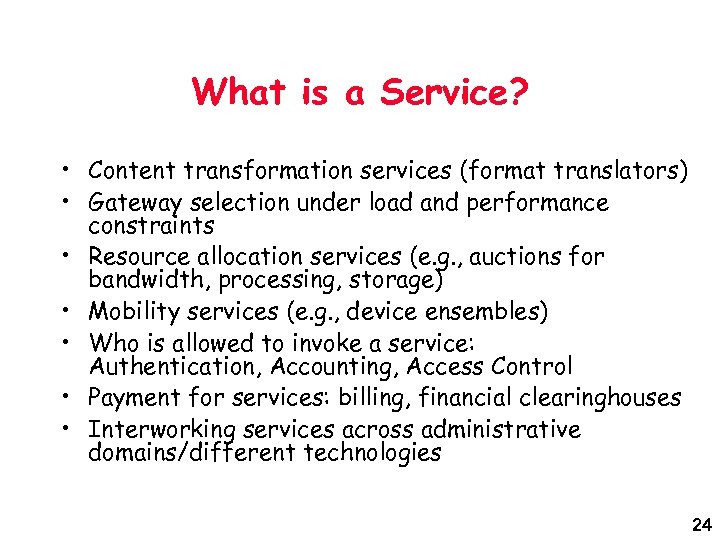 What is a Service?

• Content transformation services (format translators)
• Gateway selection under load and performance constraints
• Resource allocation services (e.g., auctions for bandwidth, processing, storage)
• Mobility services (e.g., device ensembles)
• Who is allowed to invoke a service: Authentication, Accounting, Access Control
• Payment for services: billing, financial clearinghouses
• Interworking services across administrative domains/different technologies

24